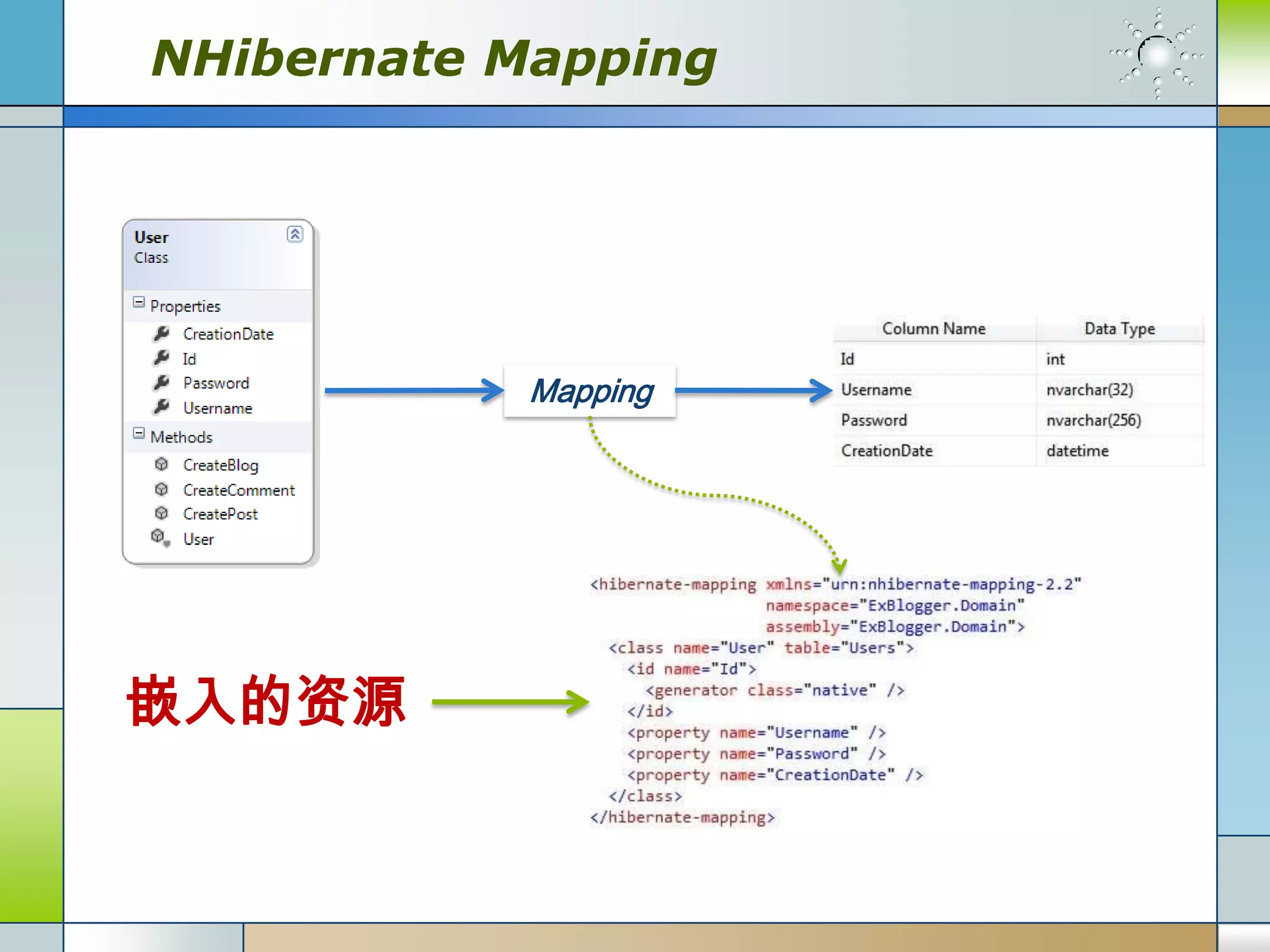 NHibernate Mapping

User
Class

Properties
CreationDate
Id
Password
Username

Methods
CreateBlog
CreateComment
CreatePost
User

Mapping

| Column Name | Data Type |
|---|---|
| Id | int |
| Username | nvarchar(32) |
| Password | nvarchar(256) |
| CreationDate | datetime |

嵌入的资源

<hibernate-mapping xmlns="urn:nhibernate-mapping-2.2"
namespace="ExBlogger.Domain"
assembly="ExBlogger.Domain">
<class name="User" table="Users">
<id name="Id">
<generator class="native" />
</id>
<property name="Username" />
<property name="Password" />
<property name="CreationDate" />
</class>
</hibernate-mapping>